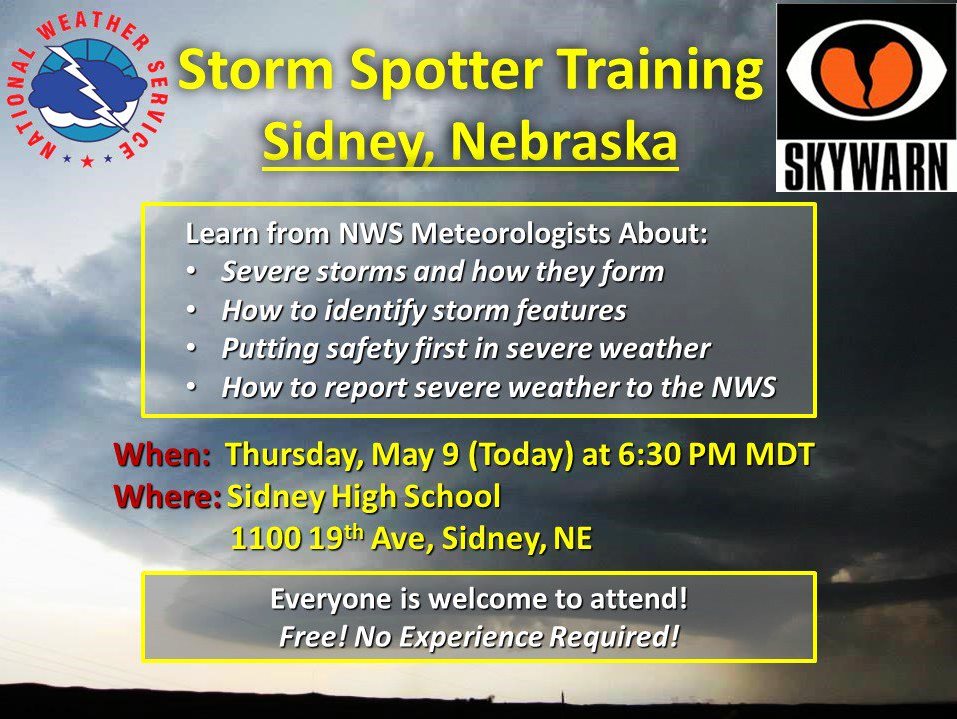 NATIONAL WEATHER SERVICE

Storm Spotter Training
Sidney, Nebraska

SKYWARN

Learn from NWS Meteorologists About:
• Severe storms and how they form
• How to identify storm features
• Putting safety first in severe weather
• How to report severe weather to the NWS

When: Thursday, May 9 (Today) at 6:30 PM MDT
Where: Sidney High School
1100 19$^{th}$ Ave, Sidney, NE

Everyone is welcome to attend!
Free! No Experience Required!